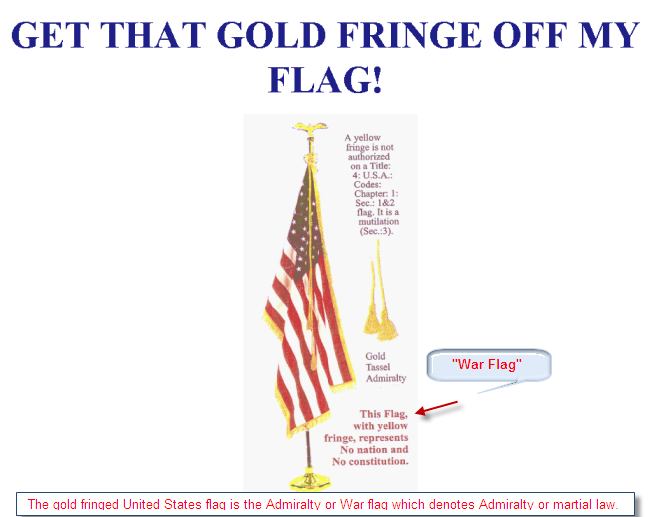 GET THAT GOLD FRINGE OFF MY FLAG!

A yellow fringe is not authorized on a Title: 4: U.S.A.: Codes: Chapter: 1: Sec.: 1&2 flag. It is a mutilation (Sec.:3).

Gold Tassel Admiralty

"War Flag"

This Flag, with yellow fringe, represents No nation and No constitution.

The gold fringed United States flag is the Admiralty or War flag which denotes Admiralty or martial law.